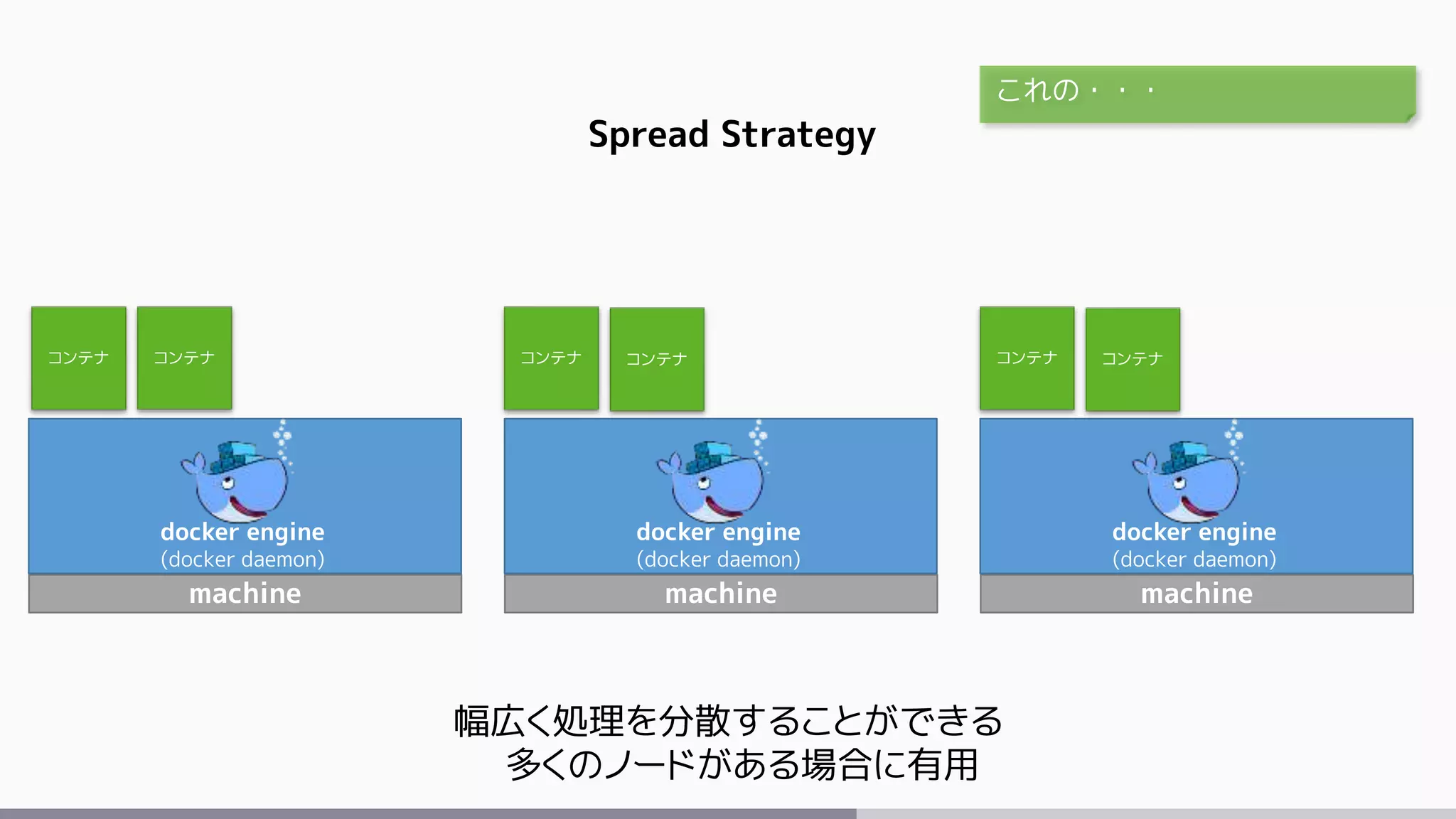 これの・・・

Spread Strategy

コンテナ

コンテナ

docker engine
(docker daemon)

machine

コンテナ

コンテナ

docker engine
(docker daemon)

machine

コンテナ

コンテナ

docker engine
(docker daemon)

machine

幅広く処理を分散することができる
多くのノードがある場合に有用